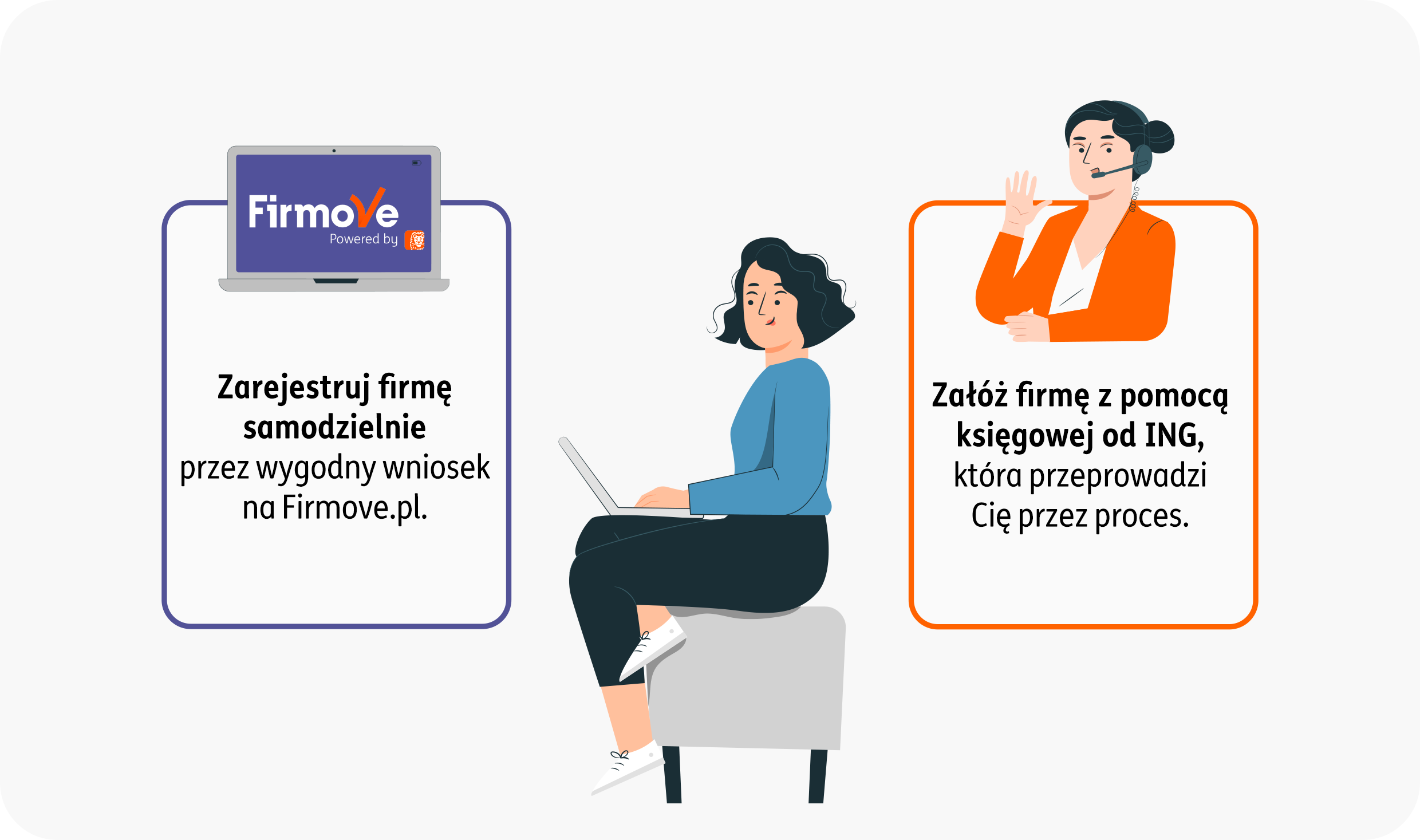 Firmove
Powered by

Zarejestruj firmę samodzielnie
przez wygodny wniosek na Firmove.pl.

Załóż firmę z pomocą księgowej od ING,
która przeprowadzi Cię przez proces.